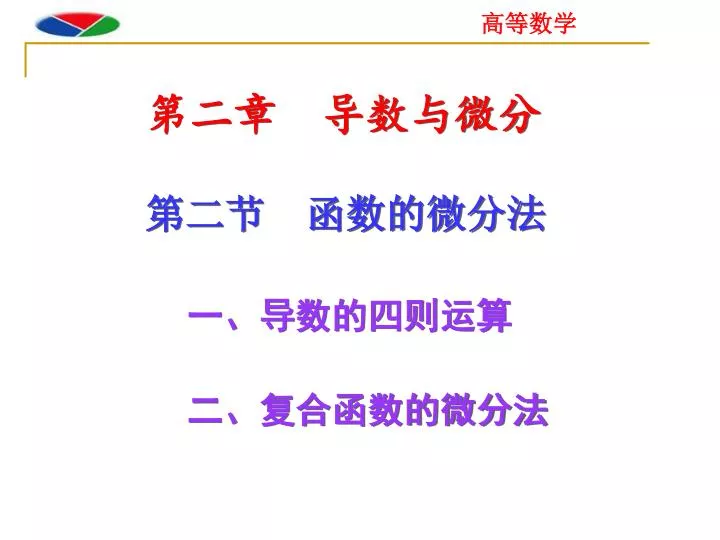 高等数学

第二章 导数与微分

第二节 函数的微分法

一、导数的四则运算

二、复合函数的微分法